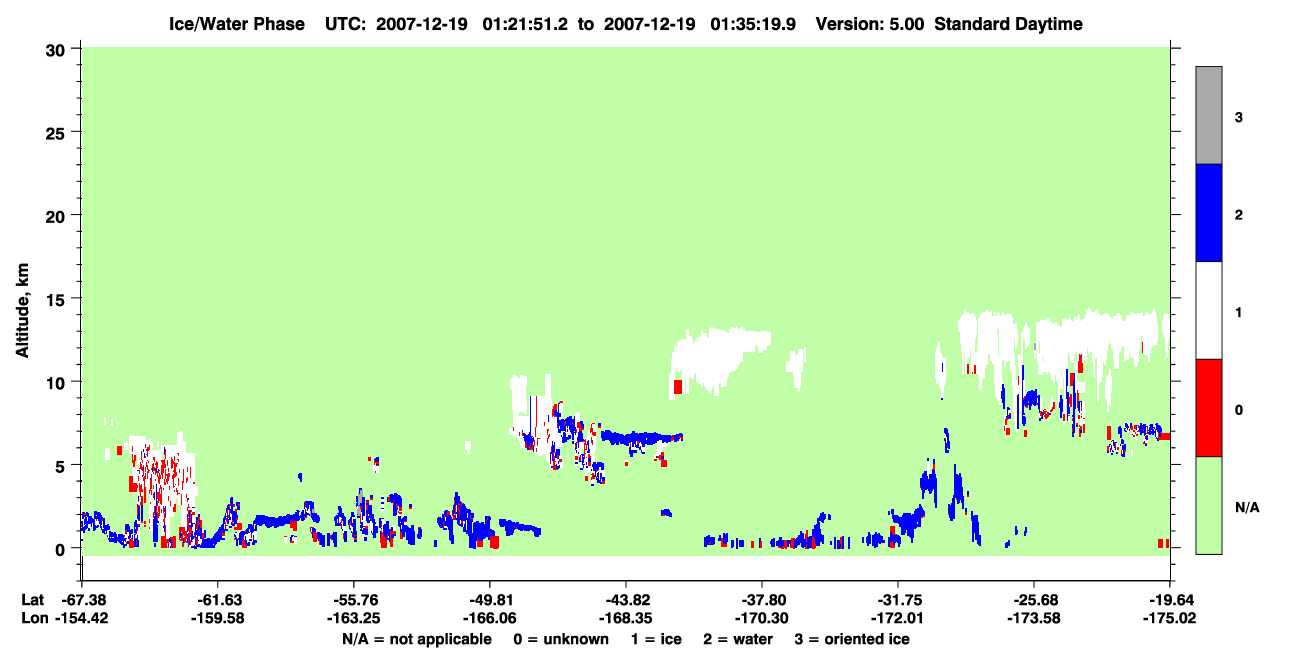 Ice/Water Phase UTC: 2007-12-19 01:21:51.2 to 2007-12-19 01:35:19.9 Version: 5.00 Standard Daytime

Altitude, km

30
25
20
15
10
5
0

3
2
1
0
N/A

Lat -67.38 -61.63 -55.76 -49.81 -43.82 -37.80 -31.75 -25.68 -19.64
Lon -154.42 -159.58 -163.25 -166.06 -168.35 -170.30 -172.01 -173.58 -175.02

N/A = not applicable 0 = unknown 1 = ice 2 = water 3 = oriented ice